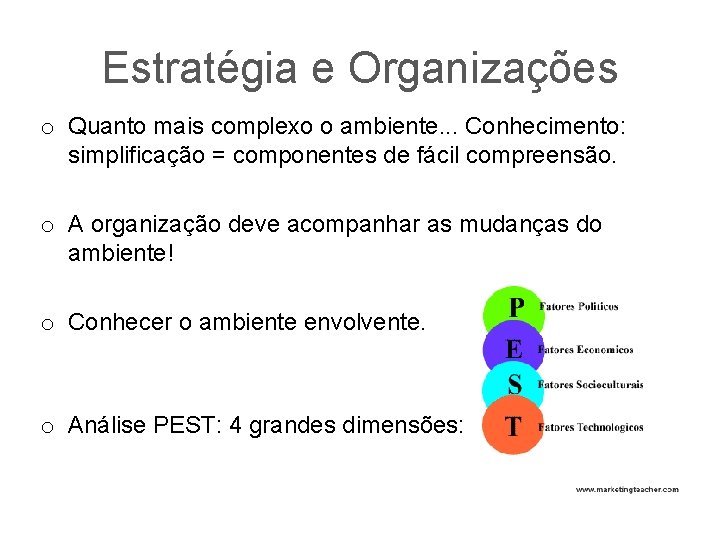 Estratégia e Organizações

o Quanto mais complexo o ambiente... Conhecimento: simplificação = componentes de fácil compreensão.

o A organização deve acompanhar as mudanças do ambiente!

o Conhecer o ambiente envolvente.

o Análise PEST: 4 grandes dimensões:

P Fatores Politicos
E Fatores Economicos
S Fatores Socioculturais
T Fatores Technologicos

www.marketingteacher.com